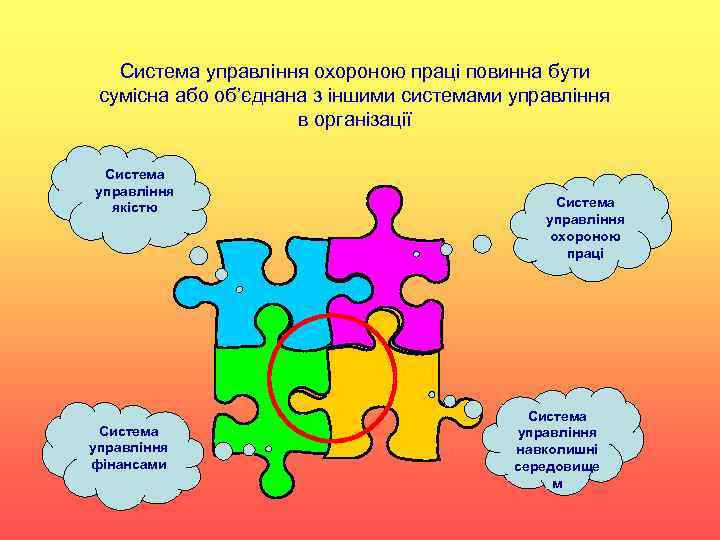 Система управління охороною праці повинна бути сумісна або об'єднана з іншими системами управління в організації

Система управління якістю

Система управління охороною праці

Система управління фінансами

Система управління навколишні середовище м